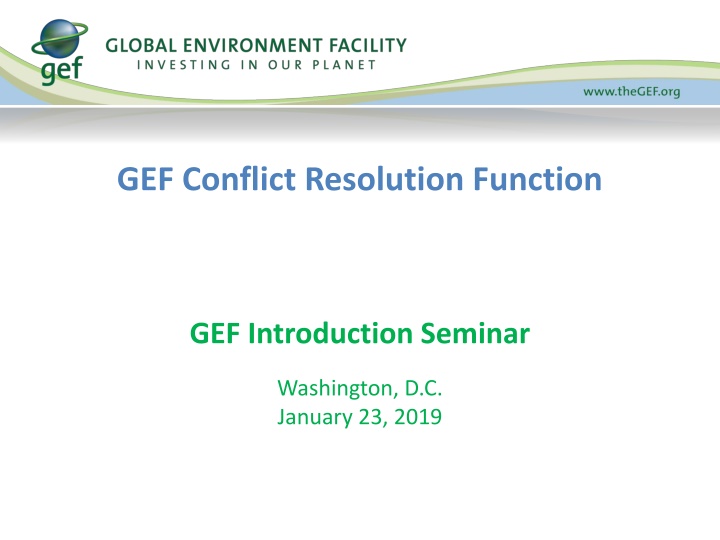 gef
GLOBAL ENVIRONMENT FACILITY
INVESTING IN OUR PLANET

www.theGEF.org

GEF Conflict Resolution Function

GEF Introduction Seminar

Washington, D.C.
January 23, 2019